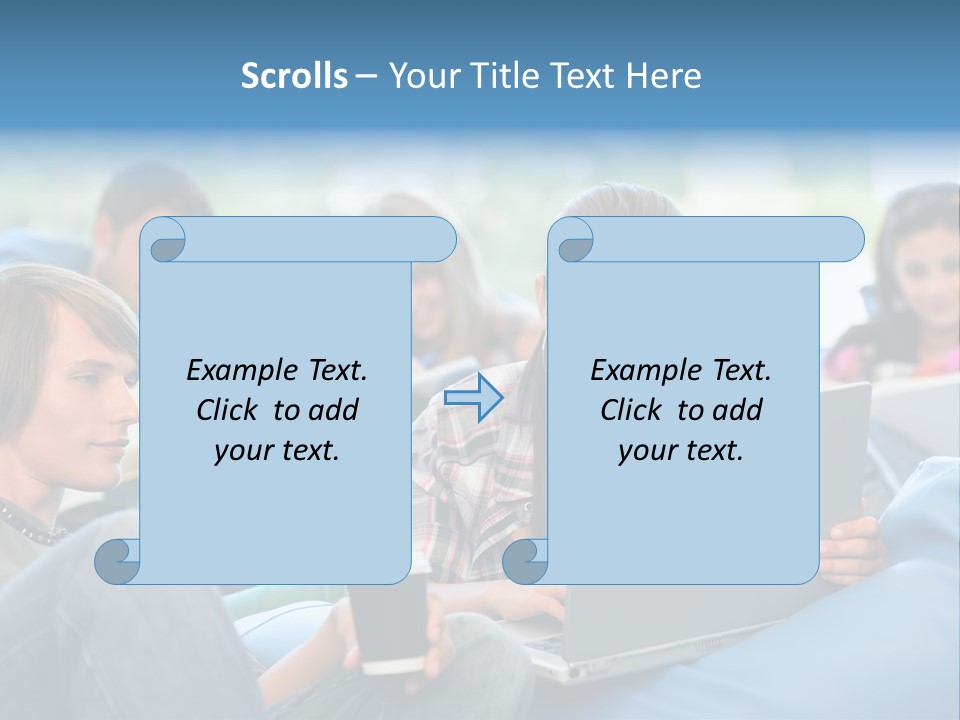 Scrolls – Your Title Text Here

Example Text. Click to add your text.

Example Text. Click to add your text.